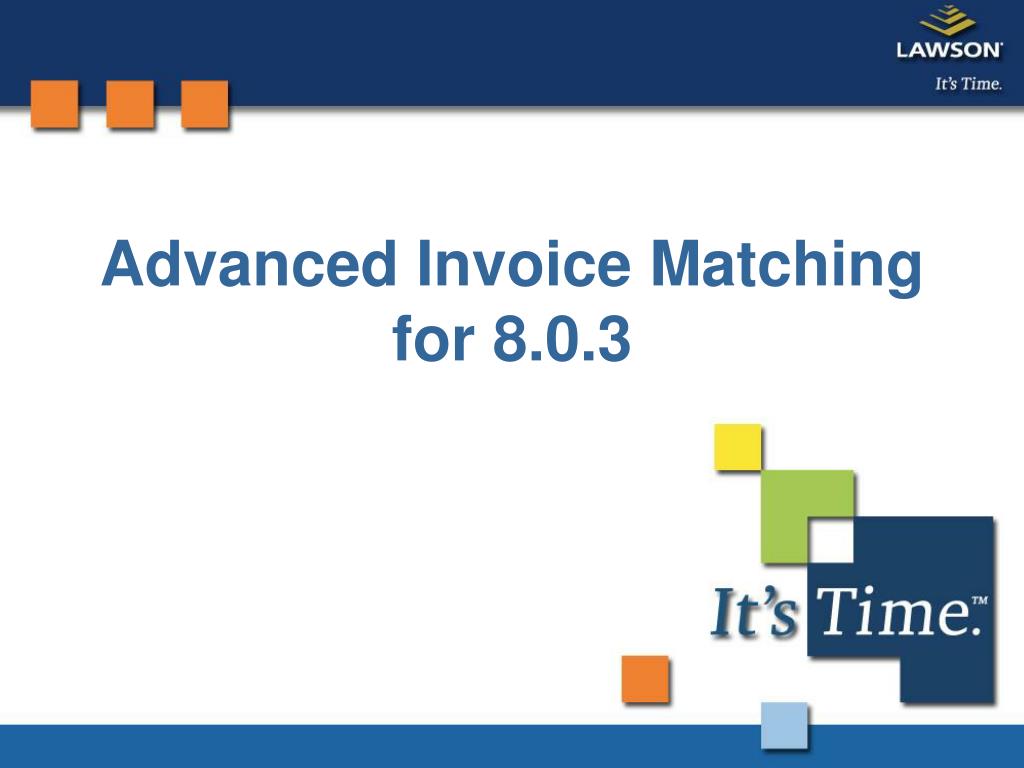 LAWSON
It's Time.

Advanced Invoice Matching for 8.0.3

It's Time.™